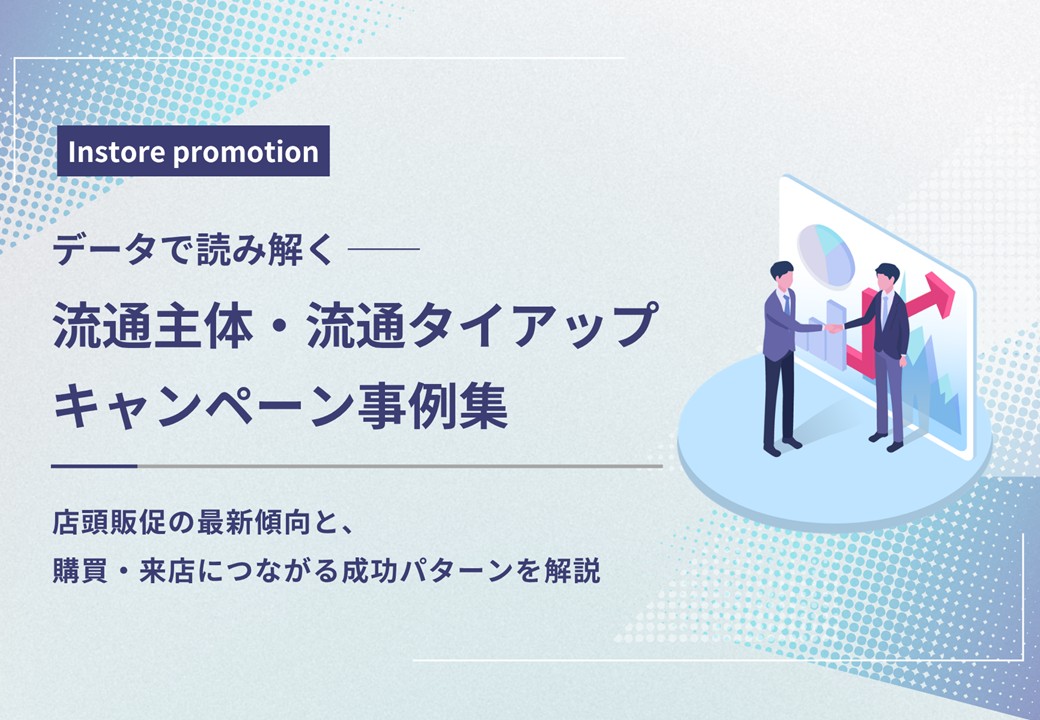 Instore promotion

データで読み解く ——

流通主体・流通タイアップ
キャンペーン事例集

店頭販促の最新傾向と、
購買・来店につながる成功パターンを解説